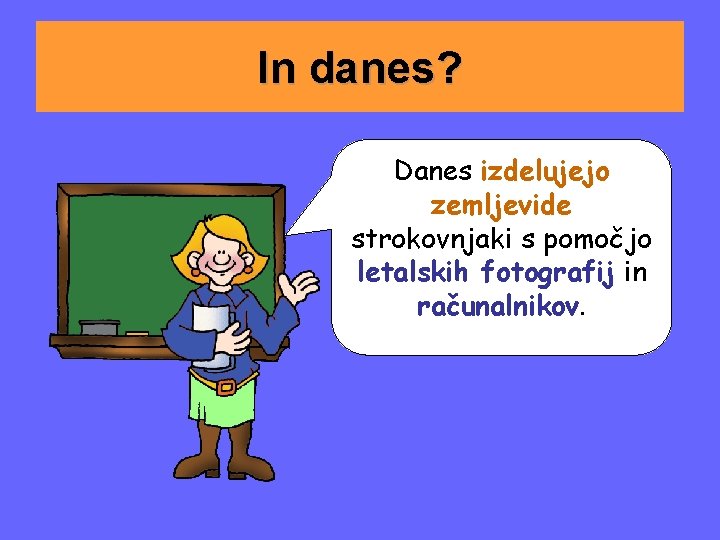 In danes?

Danes izdelujejo zemljevide strokovnjaki s pomočjo letalskih fotografij in računalnikov.